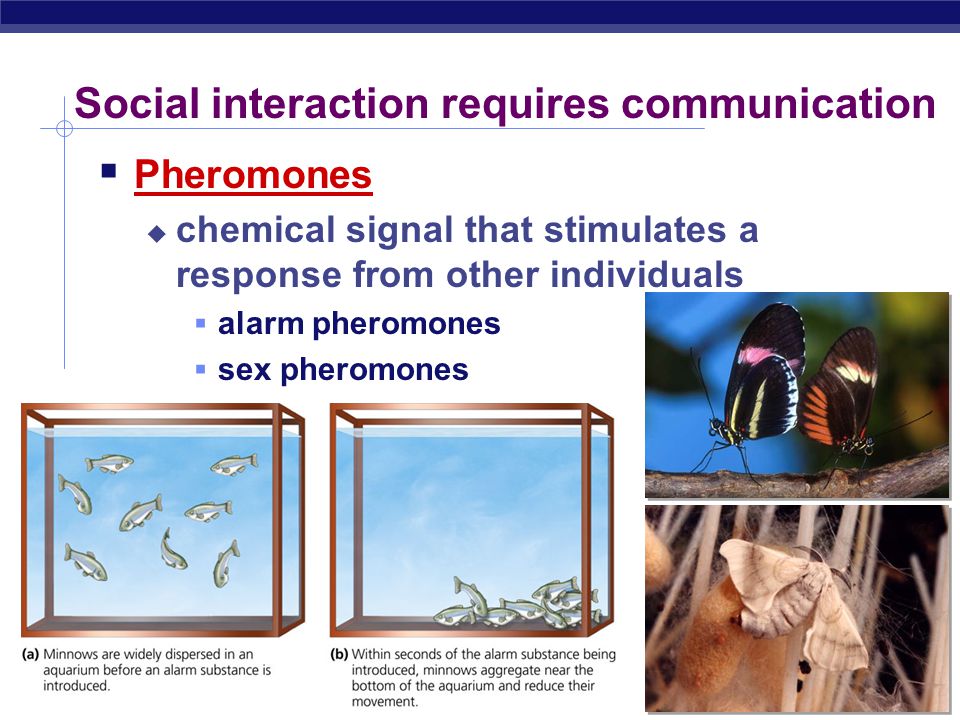 Social interaction requires communication

Pheromones

chemical signal that stimulates a response from other individuals

alarm pheromones

sex pheromones

(a) Minnows are widely dispersed in an aquarium before an alarm substance is introduced.

(b) Within seconds of the alarm substance being introduced, minnows aggregate near the bottom of the aquarium and reduce their movement.